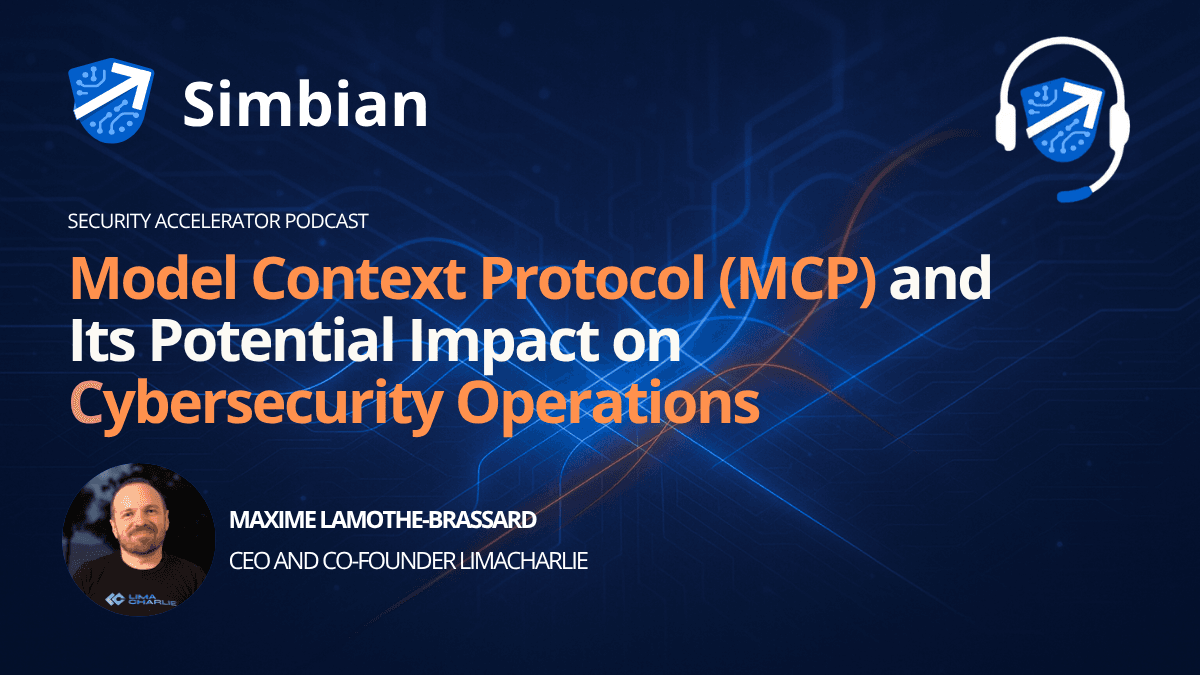 Simbian

SECURITY ACCELERATOR PODCAST

Model Context Protocol (MCP) and Its Potential Impact on Cybersecurity Operations

LIMA CHARLIE

MAXIME LAMOTHE-BRASSARD

CEO AND CO-FOUNDER LIMACHARLIE